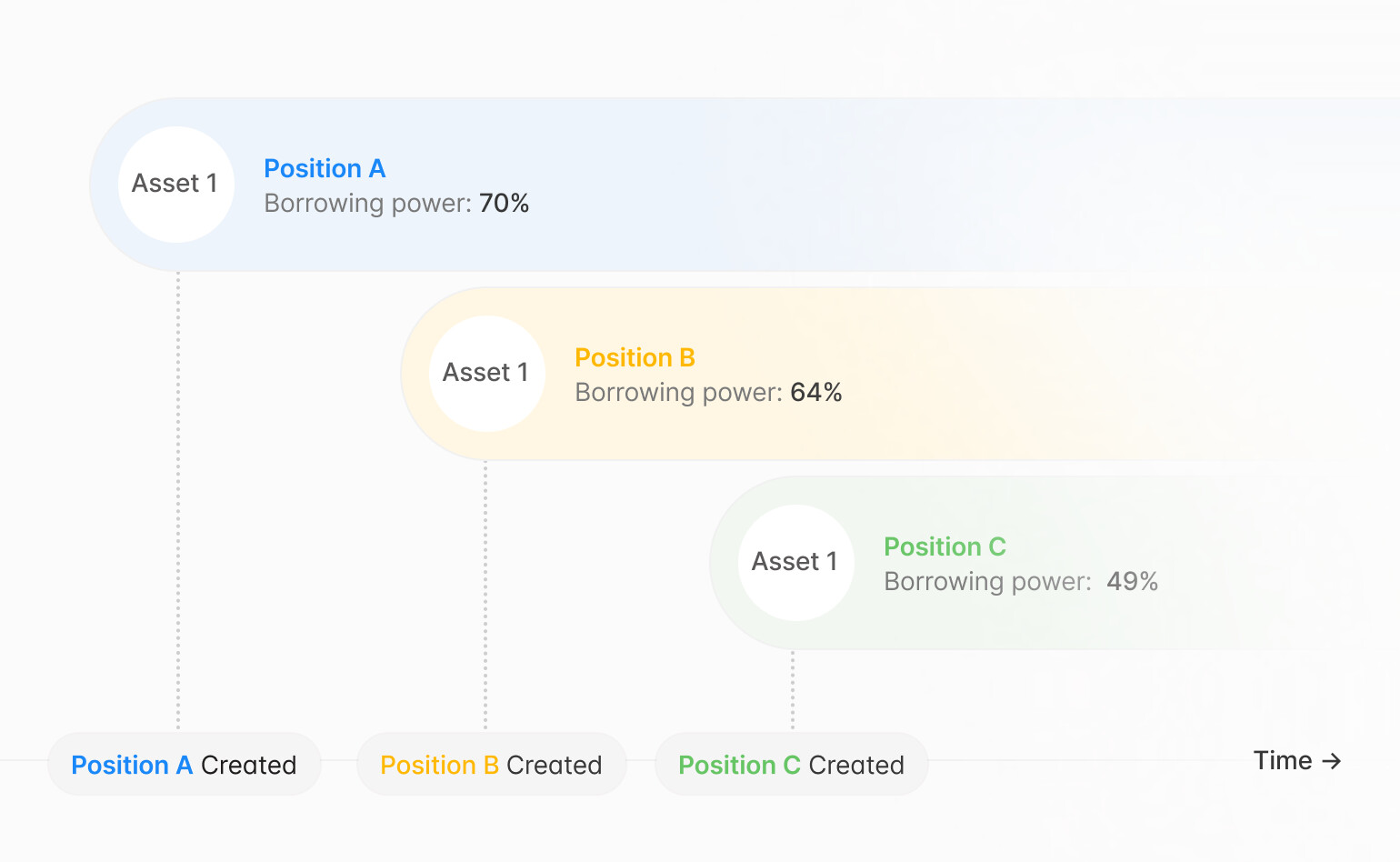 Asset 1

Position A
Borrowing power: 70%

Asset 1

Position B
Borrowing power: 64%

Asset 1

Position C
Borrowing power: 49%

Position A Created

Position B Created

Position C Created

Time →